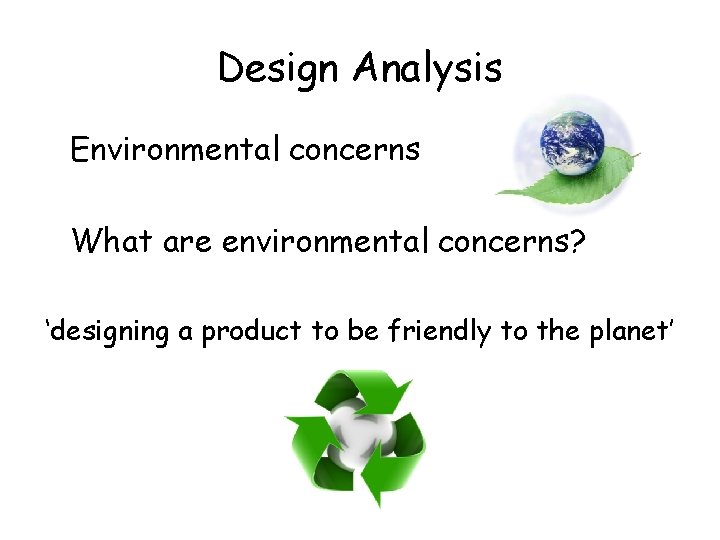 Design Analysis

Environmental concerns

What are environmental concerns?

‘designing a product to be friendly to the planet’